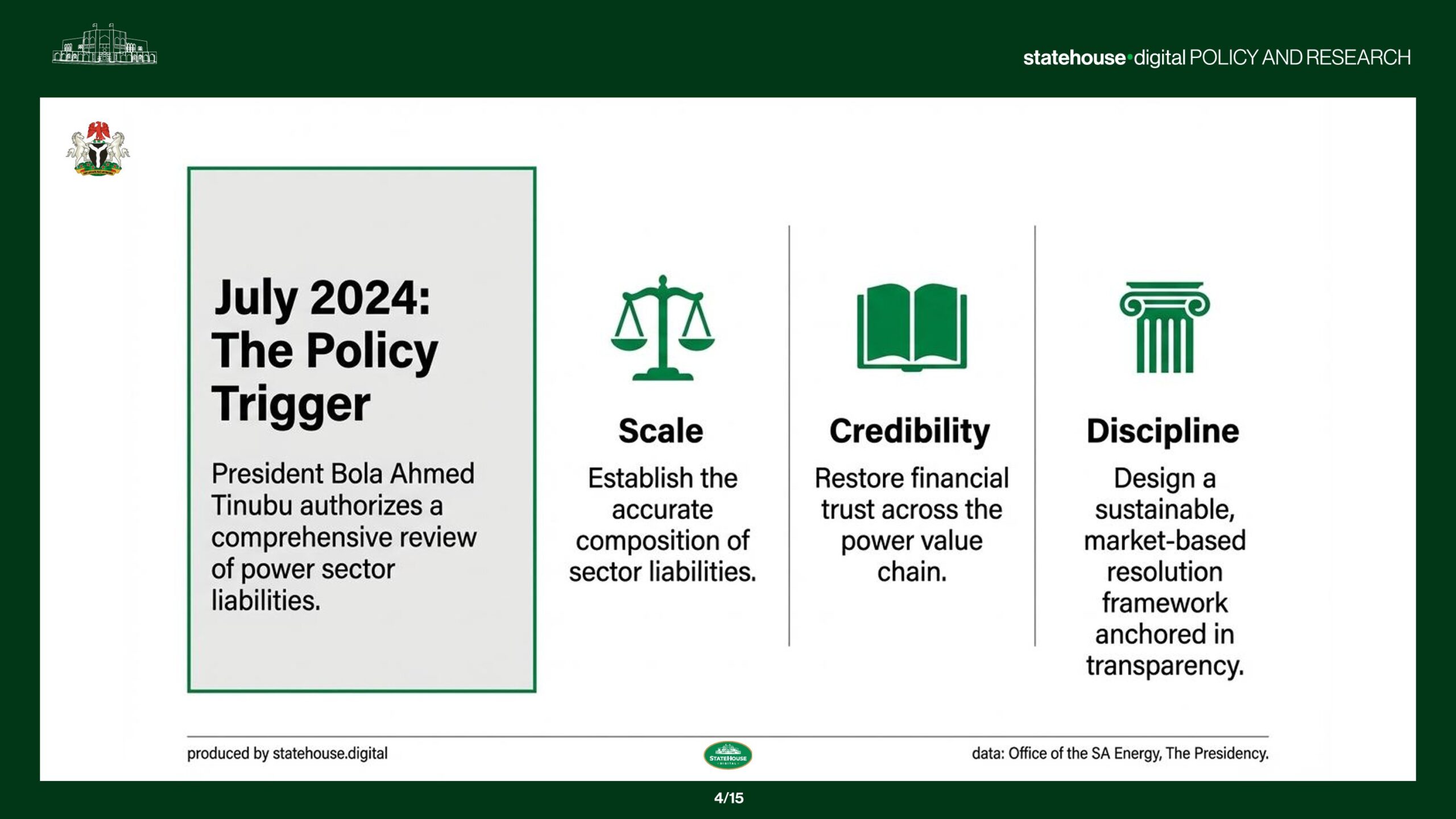 statehouse·digital POLICY AND RESEARCH

July 2024: The Policy Trigger

President Bola Ahmed Tinubu authorizes a comprehensive review of power sector liabilities.

Scale

Establish the accurate composition of sector liabilities.

Credibility

Restore financial trust across the power value chain.

Discipline

Design a sustainable, market-based resolution framework anchored in transparency.

produced by statehouse.digital

STATEHOUSE DIGITAL

data: Office of the SA Energy, The Presidency.

4/15